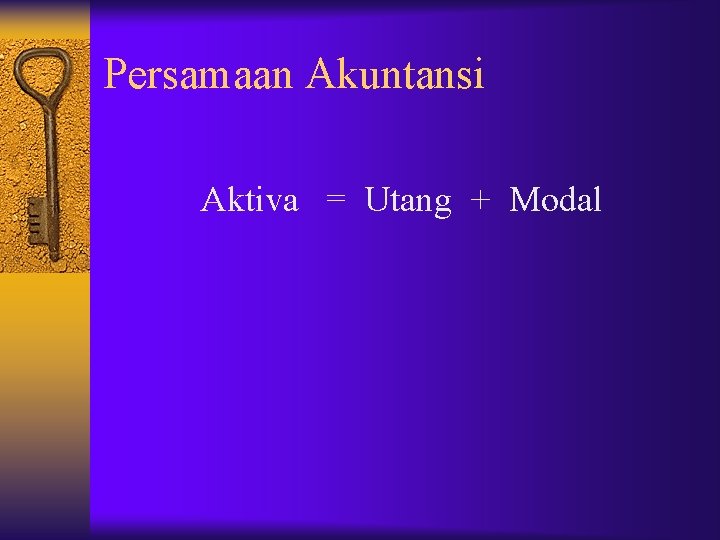 Persamaan Akuntansi

Aktiva = Utang + Modal